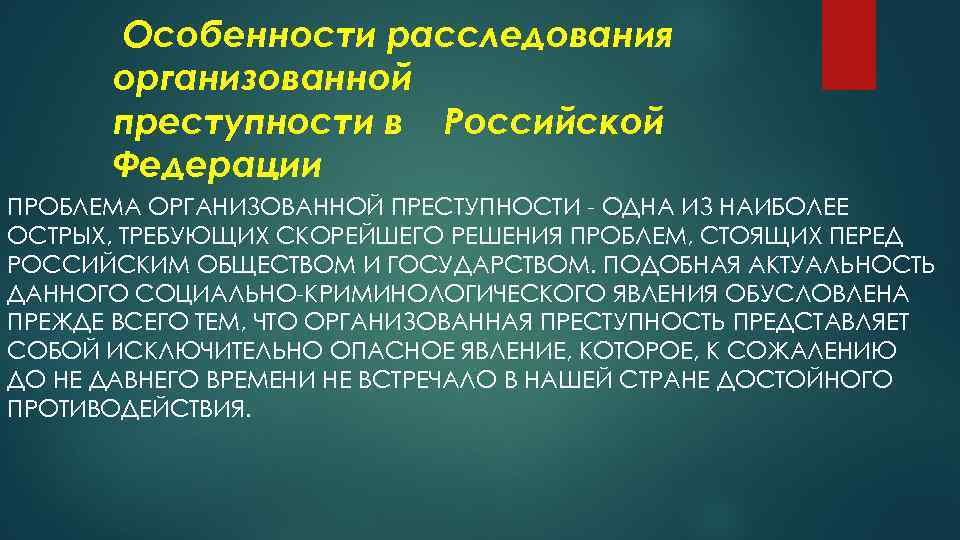 Особенности расследования организованной преступности в Российской Федерации

ПРОБЛЕМА ОРГАНИЗОВАННОЙ ПРЕСТУПНОСТИ - ОДНА ИЗ НАИБОЛЕЕ ОСТРЫХ, ТРЕБУЮЩИХ СКОРЕЙШЕГО РЕШЕНИЯ ПРОБЛЕМ, СТОЯЩИХ ПЕРЕД РОССИЙСКИМ ОБЩЕСТВОМ И ГОСУДАРСТВОМ. ПОДОБНАЯ АКТУАЛЬНОСТЬ ДАННОГО СОЦИАЛЬНО-КРИМИНОЛОГИЧЕСКОГО ЯВЛЕНИЯ ОБУСЛОВЛЕНА ПРЕЖДЕ ВСЕГО ТЕМ, ЧТО ОРГАНИЗОВАННАЯ ПРЕСТУПНОСТЬ ПРЕДСТАВЛЯЕТ СОБОЙ ИСКЛЮЧИТЕЛЬНО ОПАСНОЕ ЯВЛЕНИЕ, КОТОРОЕ, К СОЖАЛЕНИЮ ДО НЕ ДАВНЕГО ВРЕМЕНИ НЕ ВСТРЕЧАЛО В НАШЕЙ СТРАНЕ ДОСТОЙНОГО ПРОТИВОДЕЙСТВИЯ.